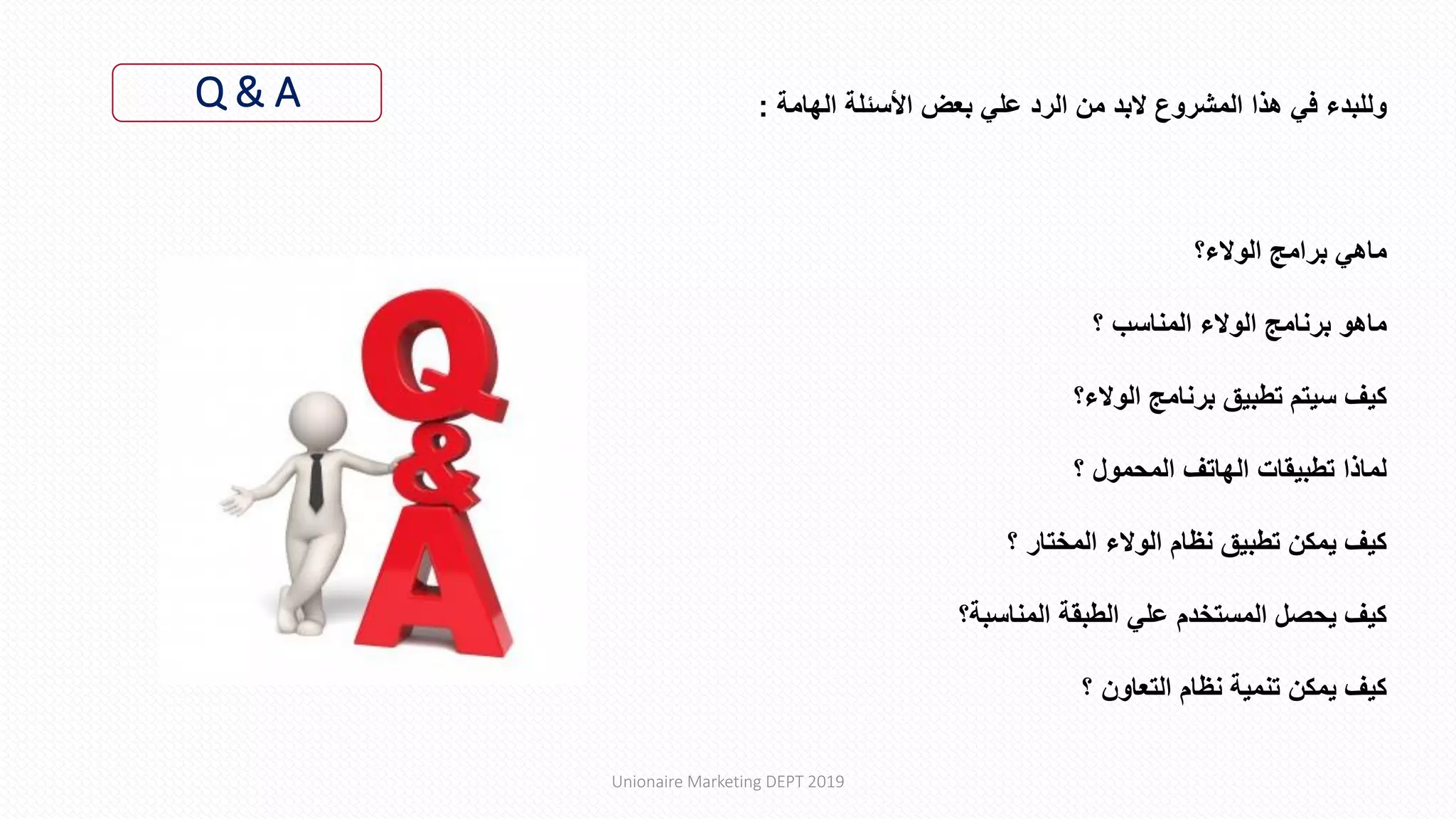 Q & A

وللبدء في هذا المشروع لابد من الرد علي بعض الأسئلة الهامة :

ماهي برامج الولاء؟

ماهو برنامج الولاء المناسب ؟

كيف سيتم تطبيق برنامج الولاء؟

لماذا تطبيقات الهاتف المحمول ؟

كيف يمكن تطبيق نظام الولاء المختار ؟

كيف يحصل المستخدم علي الطبقة المناسبة؟

كيف يمكن تنمية نظام التعاون ؟

Q
&
A

Unionaire Marketing DEPT 2019